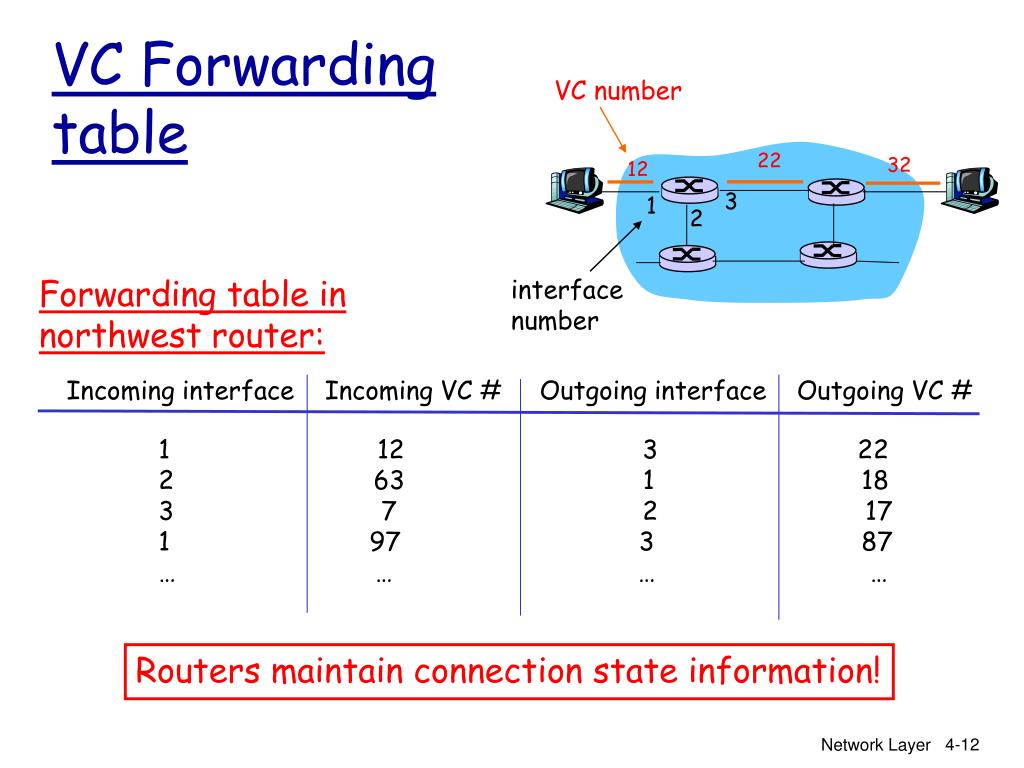 VC Forwarding table

VC number

12

22

32

1

2

3

interface number

Forwarding table in northwest router:

| Incoming interface | Incoming VC # | Outgoing interface | Outgoing VC # |
|---|---|---|---|
| 1 | 12 | 3 | 22 |
| 2 | 63 | 1 | 18 |
| 3 | 7 | 2 | 17 |
| 1 | 97 | 3 | 87 |
| … | … | … | … |

Routers maintain connection state information!

Network Layer 4-12